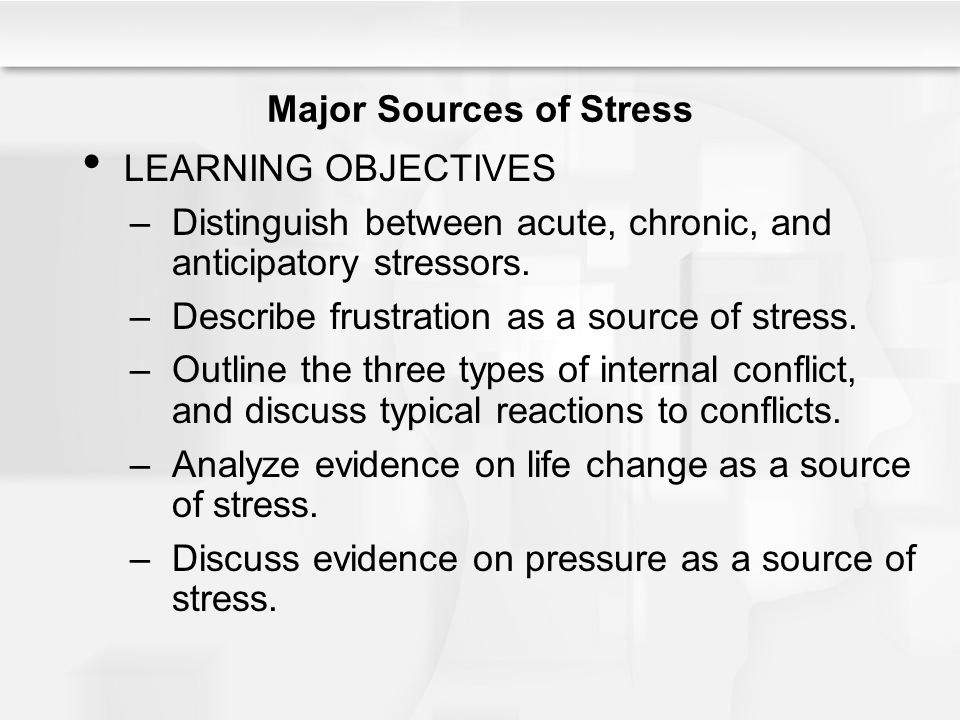 Major Sources of Stress

• LEARNING OBJECTIVES
– Distinguish between acute, chronic, and anticipatory stressors.
– Describe frustration as a source of stress.
– Outline the three types of internal conflict, and discuss typical reactions to conflicts.
– Analyze evidence on life change as a source of stress.
– Discuss evidence on pressure as a source of stress.